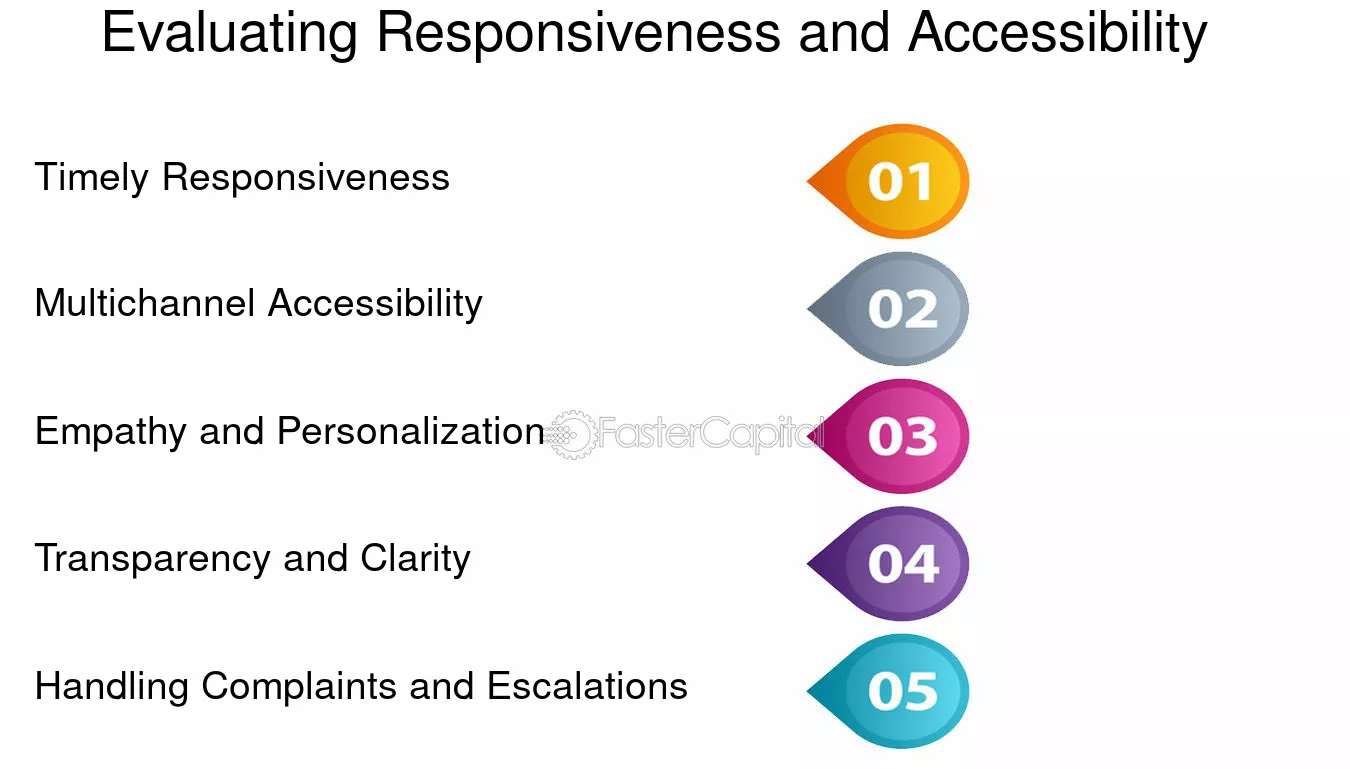 Evaluating Responsiveness and Accessibility

Timely Responsiveness

01

Multichannel Accessibility

02

Empathy and Personalization

03

Transparency and Clarity

04

Handling Complaints and Escalations

05

FasterCapital